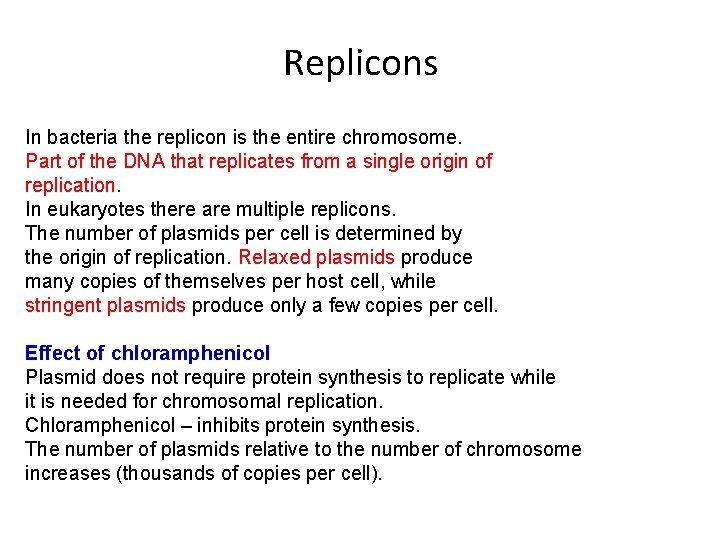 Replicons

In bacteria the replicon is the entire chromosome.
Part of the DNA that replicates from a single origin of replication.
In eukaryotes there are multiple replicons.
The number of plasmids per cell is determined by the origin of replication. Relaxed plasmids produce many copies of themselves per host cell, while stringent plasmids produce only a few copies per cell.

Effect of chloramphenicol
Plasmid does not require protein synthesis to replicate while it is needed for chromosomal replication.
Chloramphenicol – inhibits protein synthesis.
The number of plasmids relative to the number of chromosome increases (thousands of copies per cell).